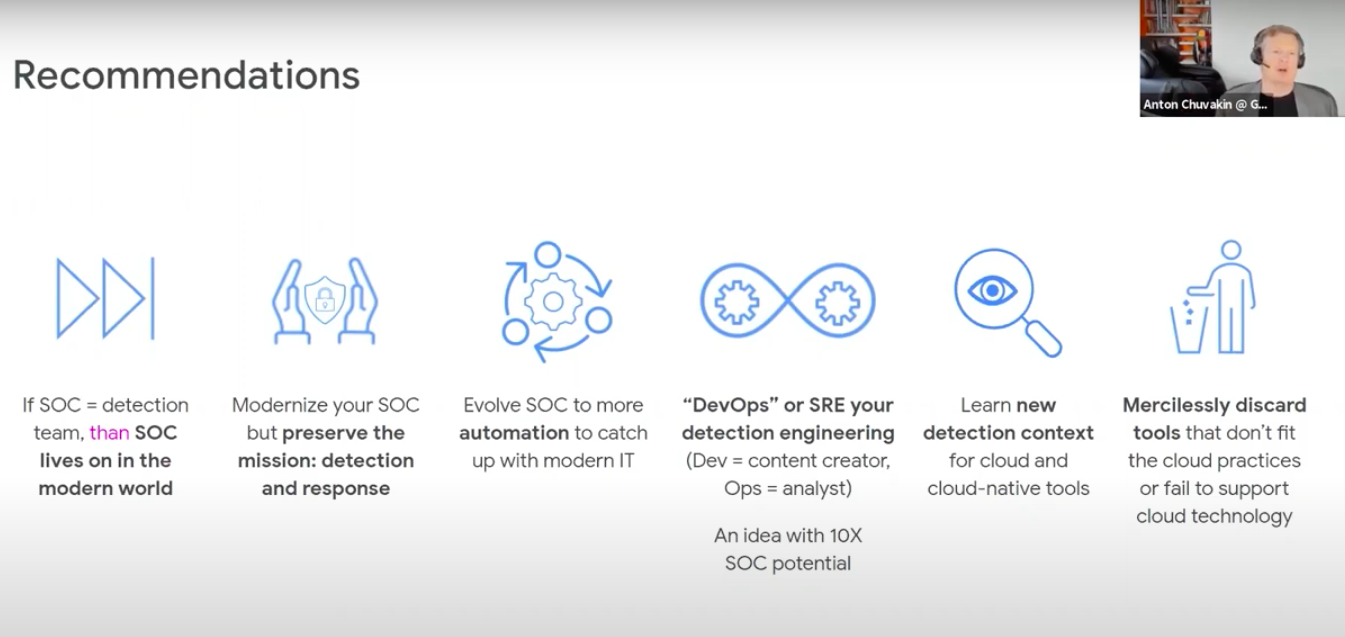 Recommendations

Anton Chuvakin @ G...

If SOC = detection team, than SOC lives on in the modern world

Modernize your SOC but preserve the mission: detection and response

Evolve SOC to more automation to catch up with modern IT

"DevOps" or SRE your detection engineering (Dev = content creator, Ops = analyst)

An idea with 10X SOC potential

Learn new detection context for cloud and cloud-native tools

Mercilessly discard tools that don't fit the cloud practices or fail to support cloud technology